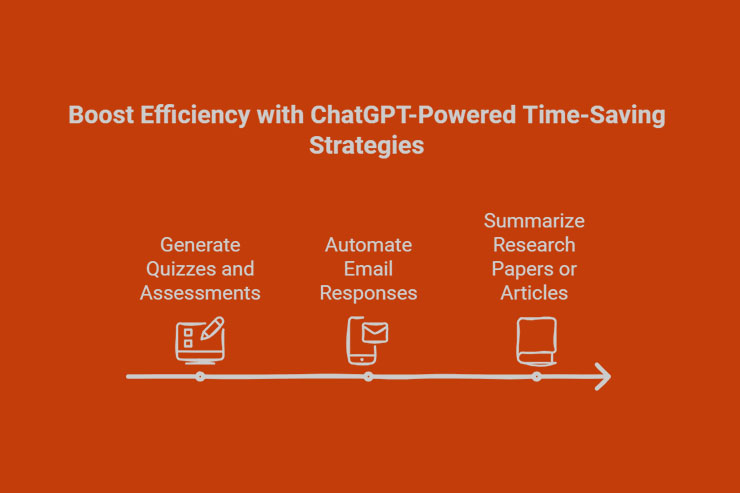 Boost Efficiency with ChatGPT-Powered Time-Saving Strategies

Generate Quizzes and Assessments

Automate Email Responses

Summarize Research Papers or Articles